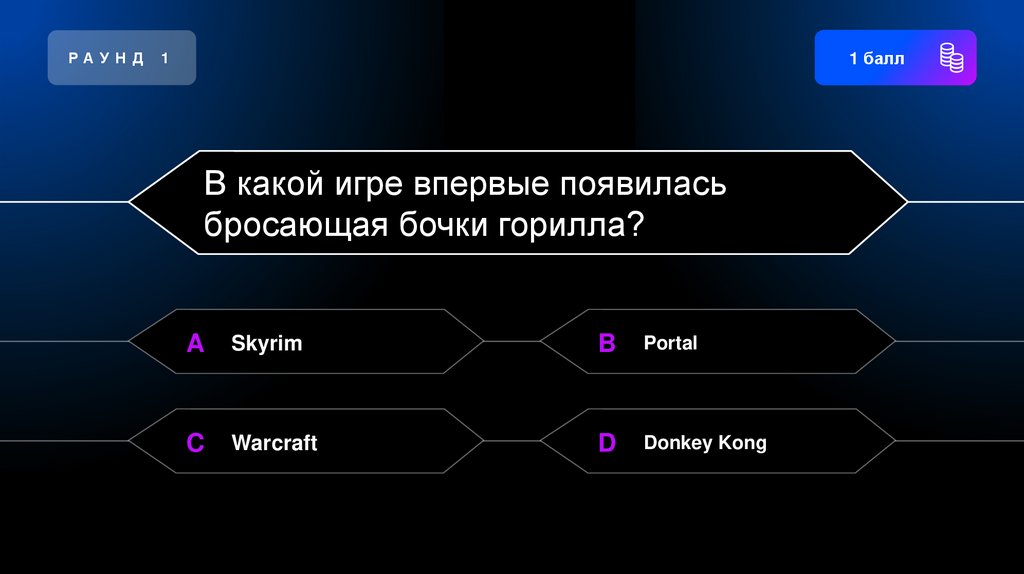 РАУНД 1

1 балл

В какой игре впервые появилась бросающая бочки горилла?

A Skyrim

B Portal

C Warcraft

D Donkey Kong